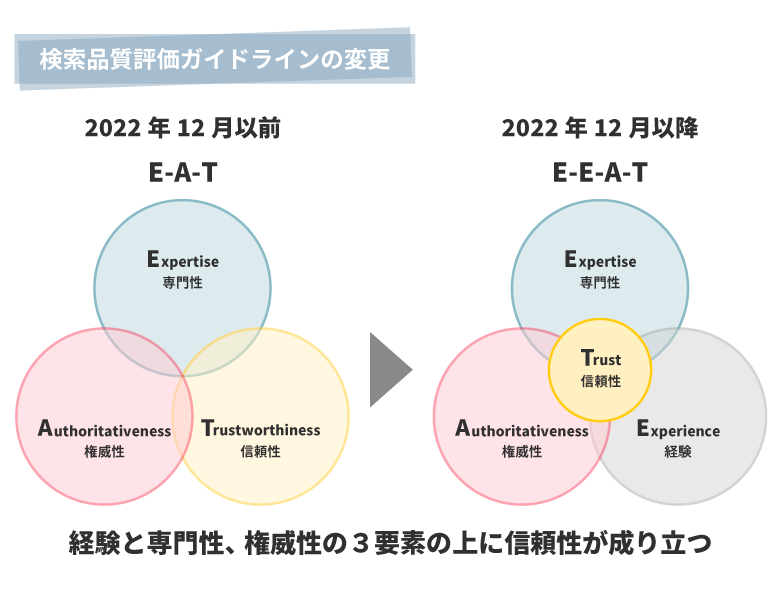 検索品質評価ガイドラインの変更

2022 年 12 月以前

E-A-T

Expertise
専門性

Authoritativeness
権威性

Trustworthiness
信頼性

2022 年 12 月以降

E-E-A-T

Expertise
専門性

Trust
信頼性

Authoritativeness
権威性

Experience
経験

経験と専門性、権威性の３要素の上に信頼性が成り立つ